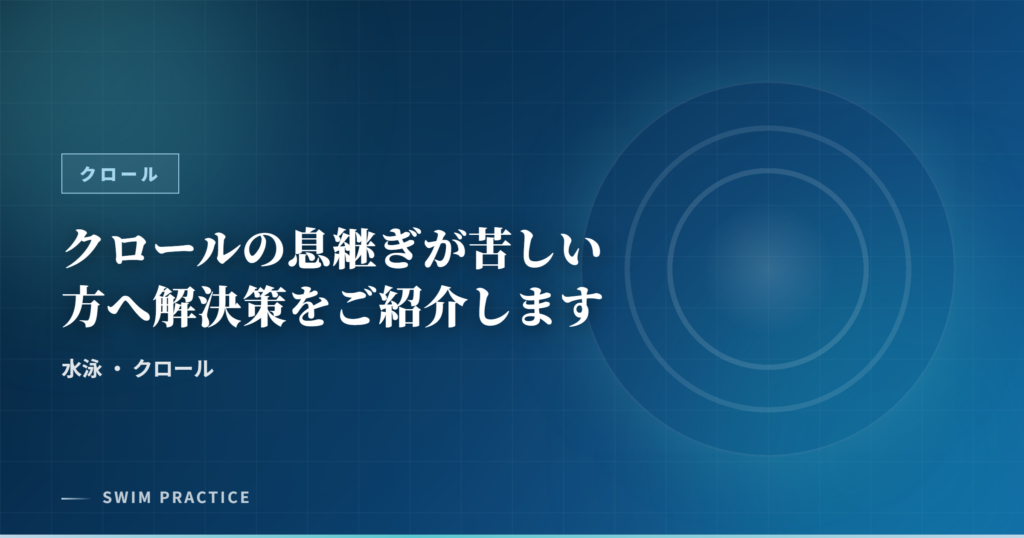 クロール

クロールの息継ぎが苦しい方へ解決策をご紹介します

水泳 ・ クロール

SWIM PRACTICE